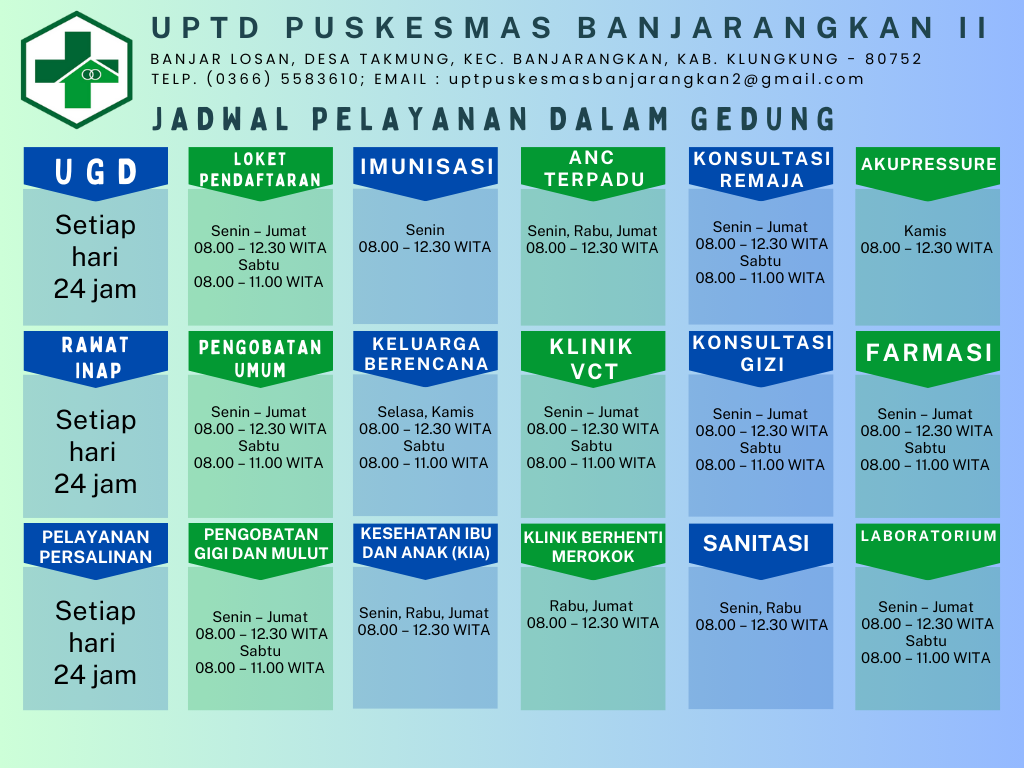 UPTD PUSKESMAS BANJARANGKAN II

BANJAR LOSAN, DESA TAKMUNG, KEC. BANJARANGKAN, KAB. KLUNGKUNG - 80752
TELP. (0366) 5583610; EMAIL : uptpuskesmasbanjarangkan2@gmail.com

JADWAL PELAYANAN DALAM GEDUNG

UGD
Setiap hari 24 jam

LOKET PENDAFTARAN
Senin – Jumat
08.00 – 12.30 WITA
Sabtu
08.00 – 11.00 WITA

IMUNISASI
Senin
08.00 – 12.30 WITA

ANC TERPADU
Senin, Rabu, Jumat
08.00 – 12.30 WITA

KONSULTASI REMAJA
Senin – Jumat
08.00 – 12.30 WITA
Sabtu
08.00 – 11.00 WITA

AKUPRESSURE
Kamis
08.00 – 12.30 WITA

RAWAT INAP
Setiap hari 24 jam

PENGOBATAN UMUM
Senin – Jumat
08.00 – 12.30 WITA
Sabtu
08.00 – 11.00 WITA

KELUARGA BERENCANA
Selasa, Kamis
08.00 – 12.30 WITA
Sabtu
08.00 – 11.00 WITA

KLINIK VCT
Senin – Jumat
08.00 – 12.30 WITA
Sabtu
08.00 – 11.00 WITA

KONSULTASI GIZI
Senin – Jumat
08.00 – 12.30 WITA
Sabtu
08.00 – 11.00 WITA

FARMASI
Senin – Jumat
08.00 – 12.30 WITA
Sabtu
08.00 – 11.00 WITA

PELAYANAN PERSALINAN
Setiap hari 24 jam

PENGOBATAN GIGI DAN MULUT
Senin – Jumat
08.00 – 12.30 WITA
Sabtu
08.00 – 11.00 WITA

KESEHATAN IBU DAN ANAK (KIA)
Senin, Rabu, Jumat
08.00 – 12.30 WITA

KLINIK BERHENTI MEROKOK
Rabu, Jumat
08.00 – 12.30 WITA

SANITASI
Senin, Rabu
08.00 – 12.30 WITA

LABORATORIUM
Senin – Jumat
08.00 – 12.30 WITA
Sabtu
08.00 – 11.00 WITA